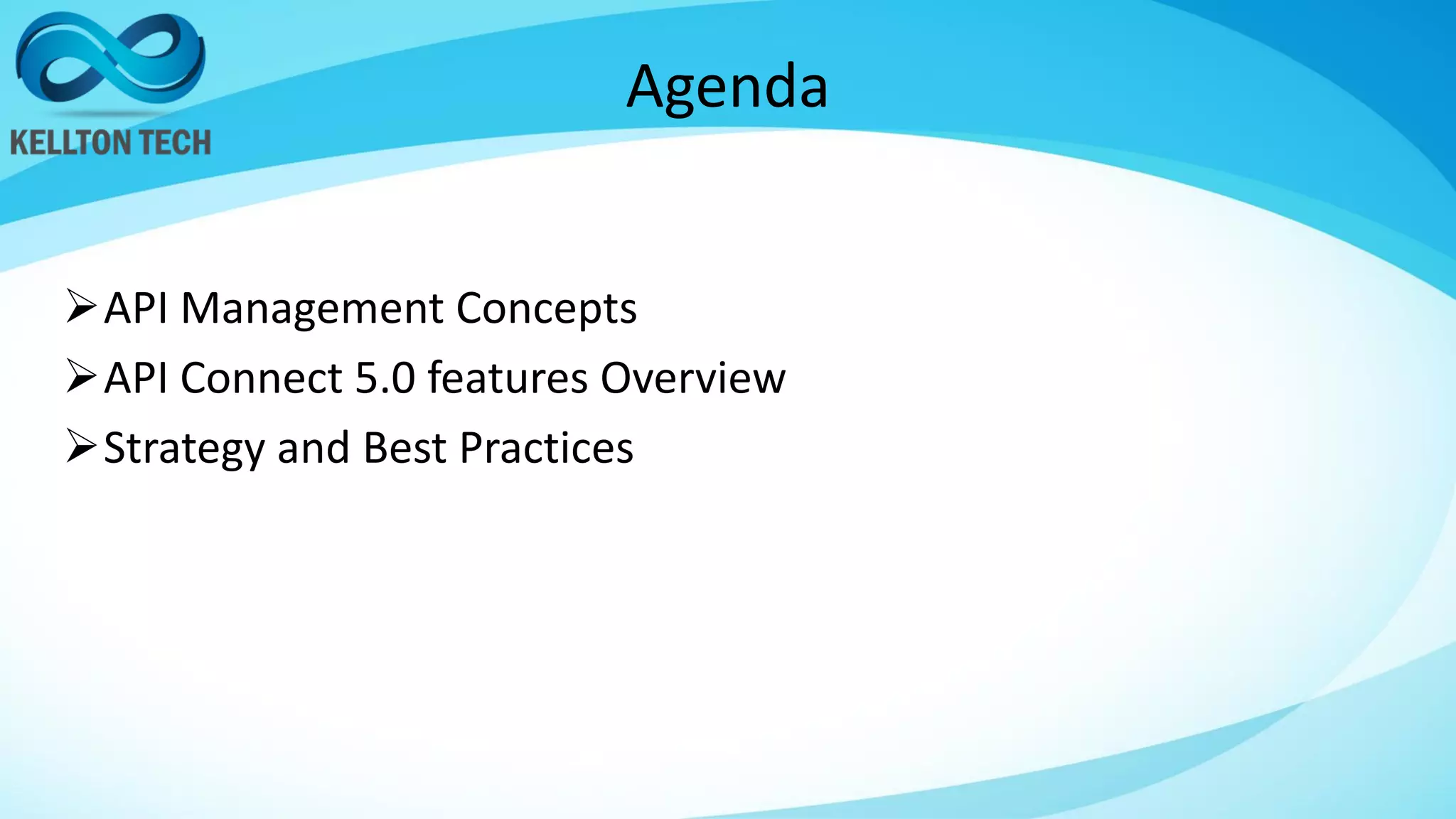 KELLTON TECH

Agenda

➢ API Management Concepts
➢ API Connect 5.0 features Overview
➢ Strategy and Best Practices